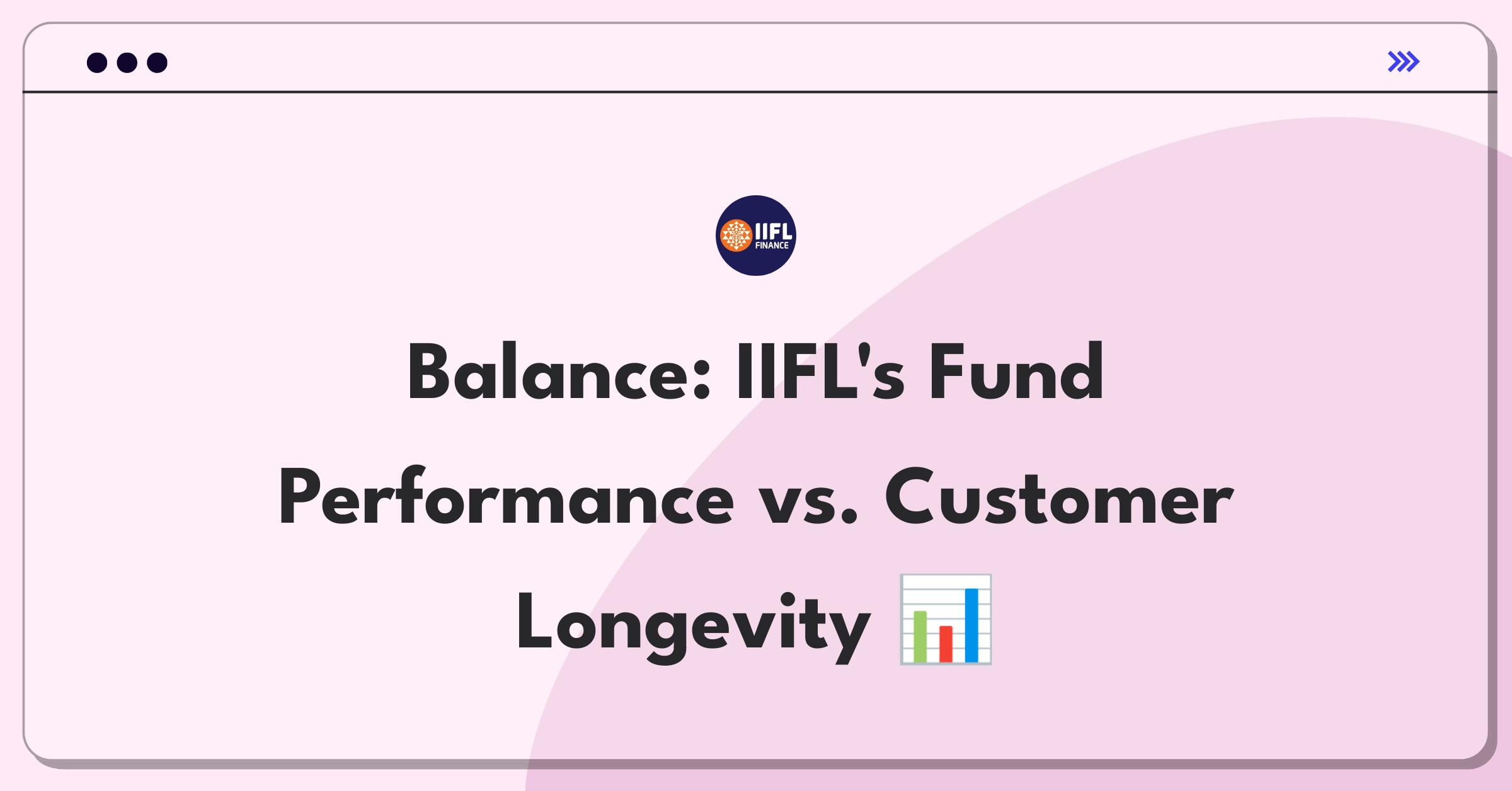 IIFL FINANCE

Balance: IIFL's Fund Performance vs. Customer Longevity 📊